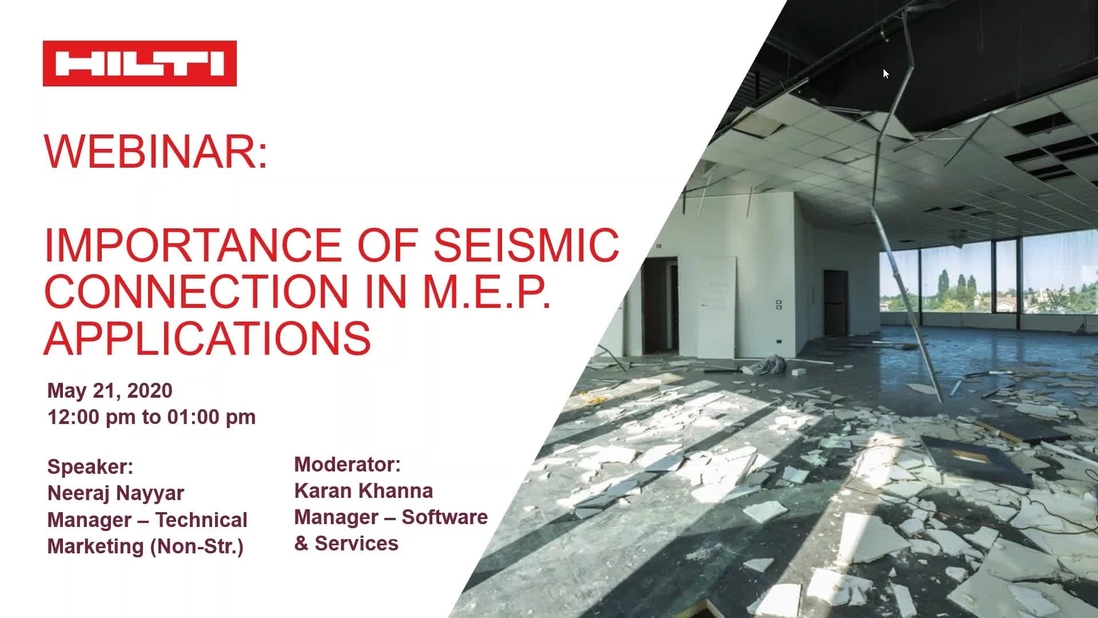 HILTI

WEBINAR:

IMPORTANCE OF SEISMIC CONNECTION IN M.E.P. APPLICATIONS

May 21, 2020
12:00 pm to 01:00 pm

Speaker:
Neeraj Nayyar
Manager – Technical Marketing (Non-Str.)

Moderator:
Karan Khanna
Manager – Software & Services